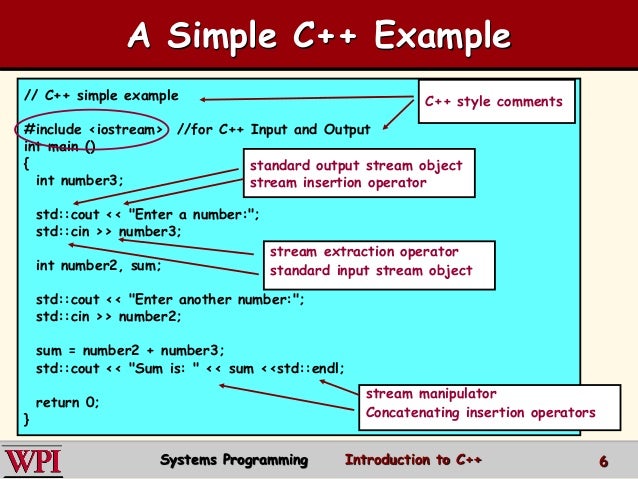 A Simple C++ Example

// C++ simple example

#include <iostream> //for C++ Input and Output
int main ()
{
int number3;

std::cout << "Enter a number:";
std::cin >> number3;

int number2, sum;

std::cout << "Enter another number:";
std::cin >> number2;

sum = number2 + number3;
std::cout << "Sum is: " << sum <<std::endl;

return 0;
}

C++ style comments

standard output stream object
stream insertion operator

stream extraction operator
standard input stream object

stream manipulator
Concatenating insertion operators

WPI

Systems Programming

Introduction to C++

6